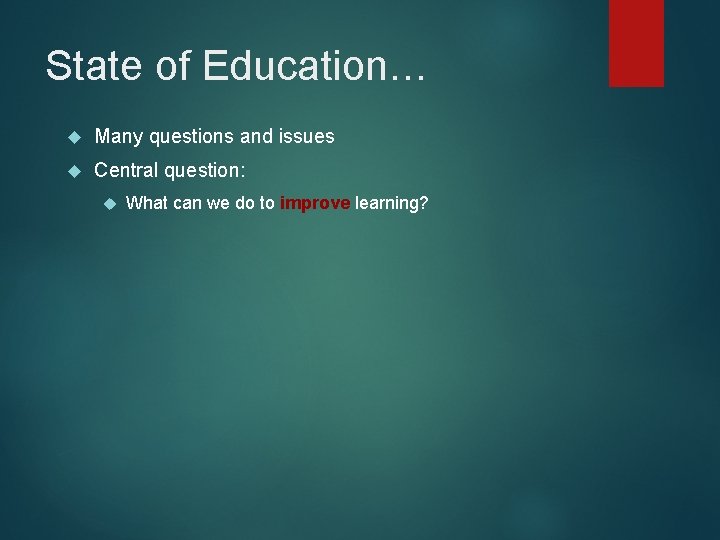 State of Education…

Many questions and issues

Central question:

What can we do to improve learning?